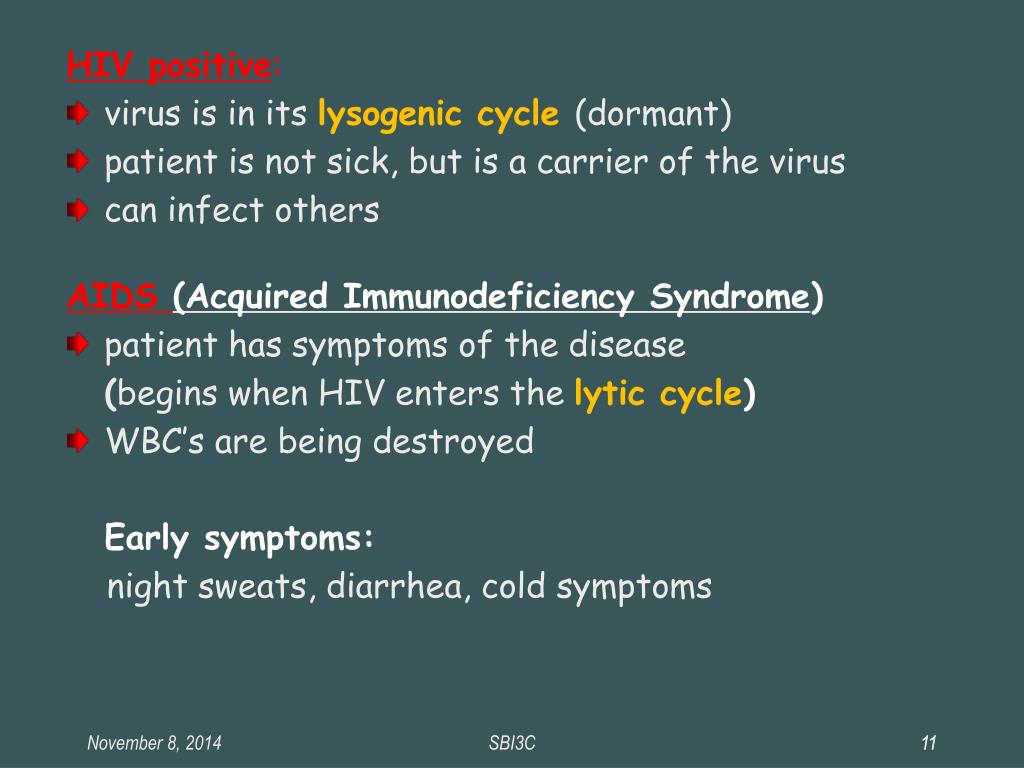 HIV positive:

virus is in its lysogenic cycle (dormant)

patient is not sick, but is a carrier of the virus

can infect others

AIDS (Acquired Immunodeficiency Syndrome)

patient has symptoms of the disease (begins when HIV enters the lytic cycle)

WBC's are being destroyed

Early symptoms:
night sweats, diarrhea, cold symptoms

November 8, 2014

SBI3C

11